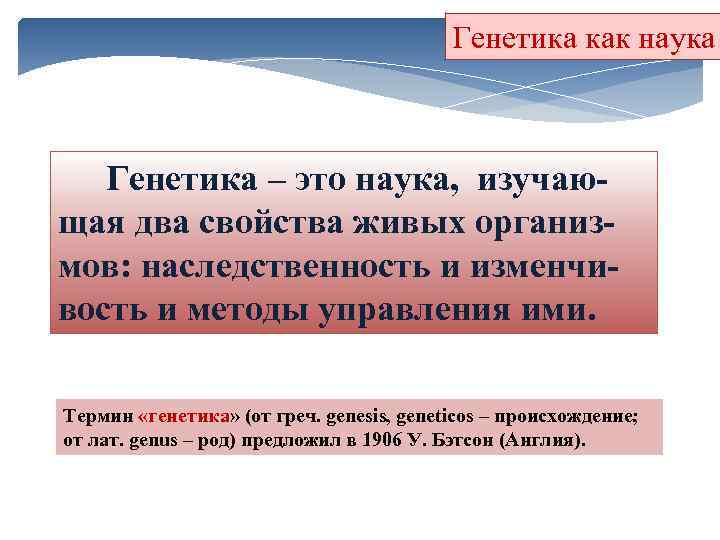 Генетика как наука

Генетика – это наука, изучающая два свойства живых организмов: наследственность и изменчивость и методы управления ими.

Термин «генетика» (от греч. genesis, geneticos – происхождение; от лат. genus – род) предложил в 1906 У. Бэтсон (Англия).